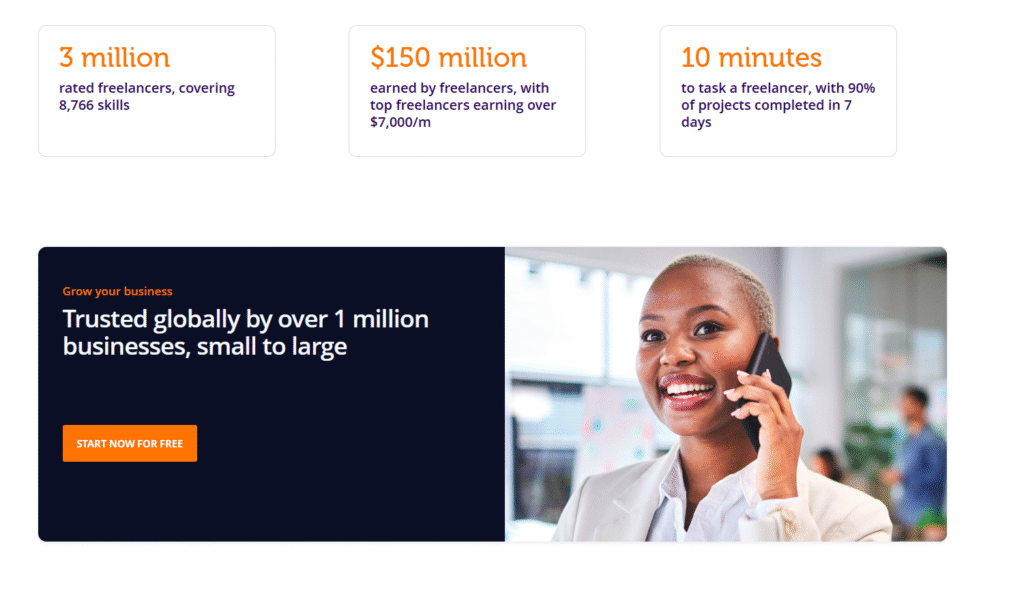 3 million
rated freelancers, covering 8,766 skills

$150 million
earned by freelancers, with top freelancers earning over $7,000/m

10 minutes
to task a freelancer, with 90% of projects completed in 7 days

Grow your business
Trusted globally by over 1 million businesses, small to large

START NOW FOR FREE